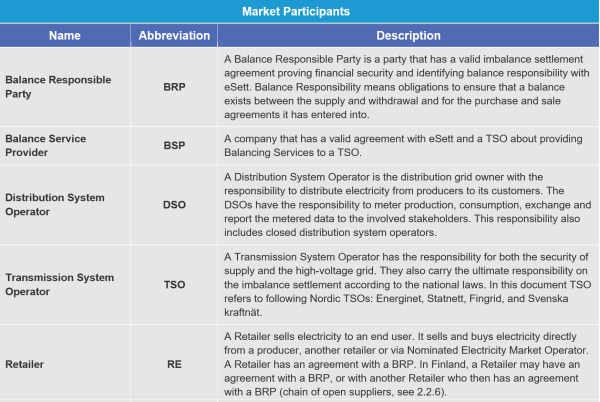 Market Participants

| Name | Abbreviation | Description |
|---|---|---|
| Balance Responsible Party | BRP | A Balance Responsible Party is a party that has a valid imbalance settlement agreement proving financial security and identifying balance responsibility with eSett. Balance Responsibility means obligations to ensure that a balance exists between the supply and withdrawal and for the purchase and sale agreements it has entered into. |
| Balance Service Provider | BSP | A company that has a valid agreement with eSett and a TSO about providing Balancing Services to a TSO. |
| Distribution System Operator | DSO | A Distribution System Operator is the distribution grid owner with the responsibility to distribute electricity from producers to its customers. The DSOs have the responsibility to meter production, consumption, exchange and report the metered data to the involved stakeholders. This responsibility also includes closed distribution system operators. |
| Transmission System Operator | TSO | A Transmission System Operator has the responsibility for both the security of supply and the high-voltage grid. They also carry the ultimate responsibility on the imbalance settlement according to the national laws. In this document TSO refers to following Nordic TSOs: Energinet, Statnett, Fingrid, and Svenska kraftnät. |
| Retailer | RE | A Retailer sells electricity to an end user. It sells and buys electricity directly from a producer, another retailer or via Nominated Electricity Market Operator. A Retailer has an agreement with a BRP. In Finland, a Retailer may have an agreement with a BRP, or with another Retailer who then has an agreement with a BRP (chain of open suppliers, see 2.2.6). |